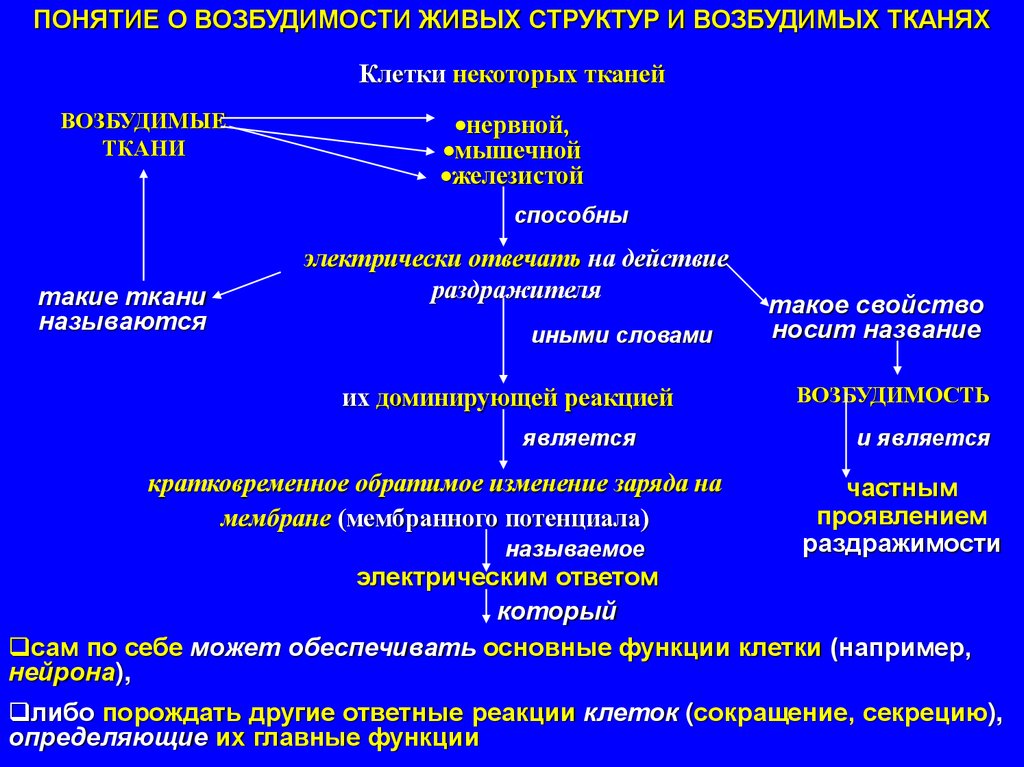 ПОНЯТИЕ О ВОЗБУДИМОСТИ ЖИВЫХ СТРУКТУР И ВОЗБУДИМЫХ ТКАНЯХ

Клетки некоторых тканей

ВОЗБУДИМЫЕ ТКАНИ

•нервной,
•мышечной
•железистой

способны

электрически отвечать на действие раздражителя

такие ткани называются

такое свойство носит название

иными словами

их доминирующей реакцией

ВОЗБУДИМОСТЬ

является

и является

кратковременное обратимое изменение заряда на мембране (мембранного потенциала)

частным проявлением раздражимости

называемое

электрическим ответом

который

❑сам по себе может обеспечивать основные функции клетки (например, нейрона),

❑либо порождать другие ответные реакции клеток (сокращение, секрецию), определяющие их главные функции